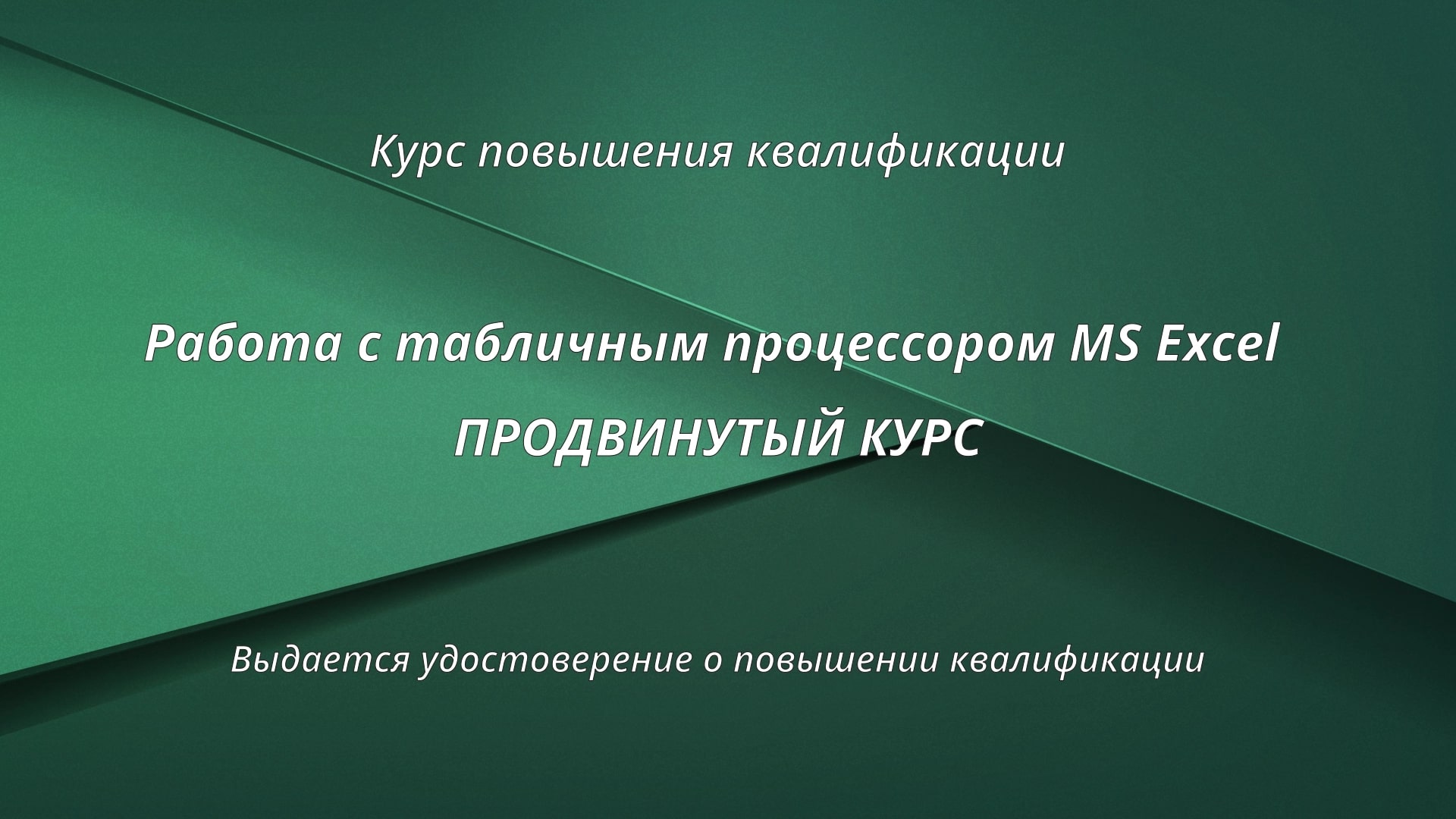 Курс повышения квалификации

Работа с табличным процессором MS Excel
ПРОДВИНУТЫЙ КУРС

Выдается удостоверение о повышении квалификации